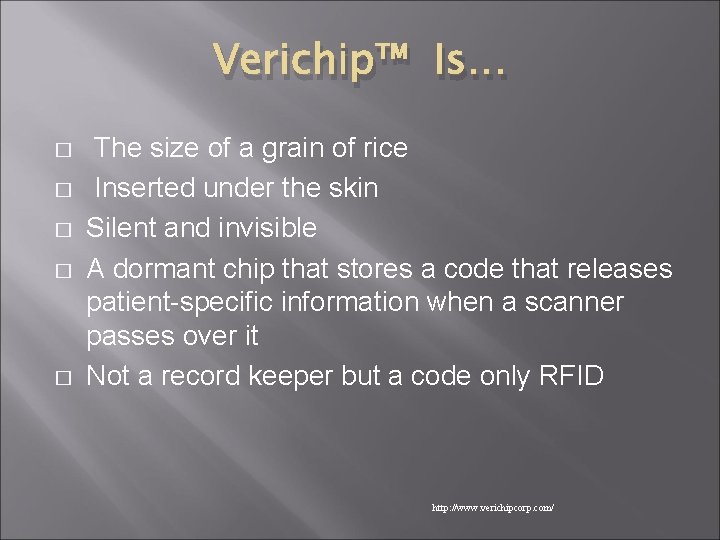 Verichip™ Is…

□ The size of a grain of rice
□ Inserted under the skin
□ Silent and invisible
□ A dormant chip that stores a code that releases patient-specific information when a scanner passes over it
□ Not a record keeper but a code only RFID

http://www.verichipcorp.com/